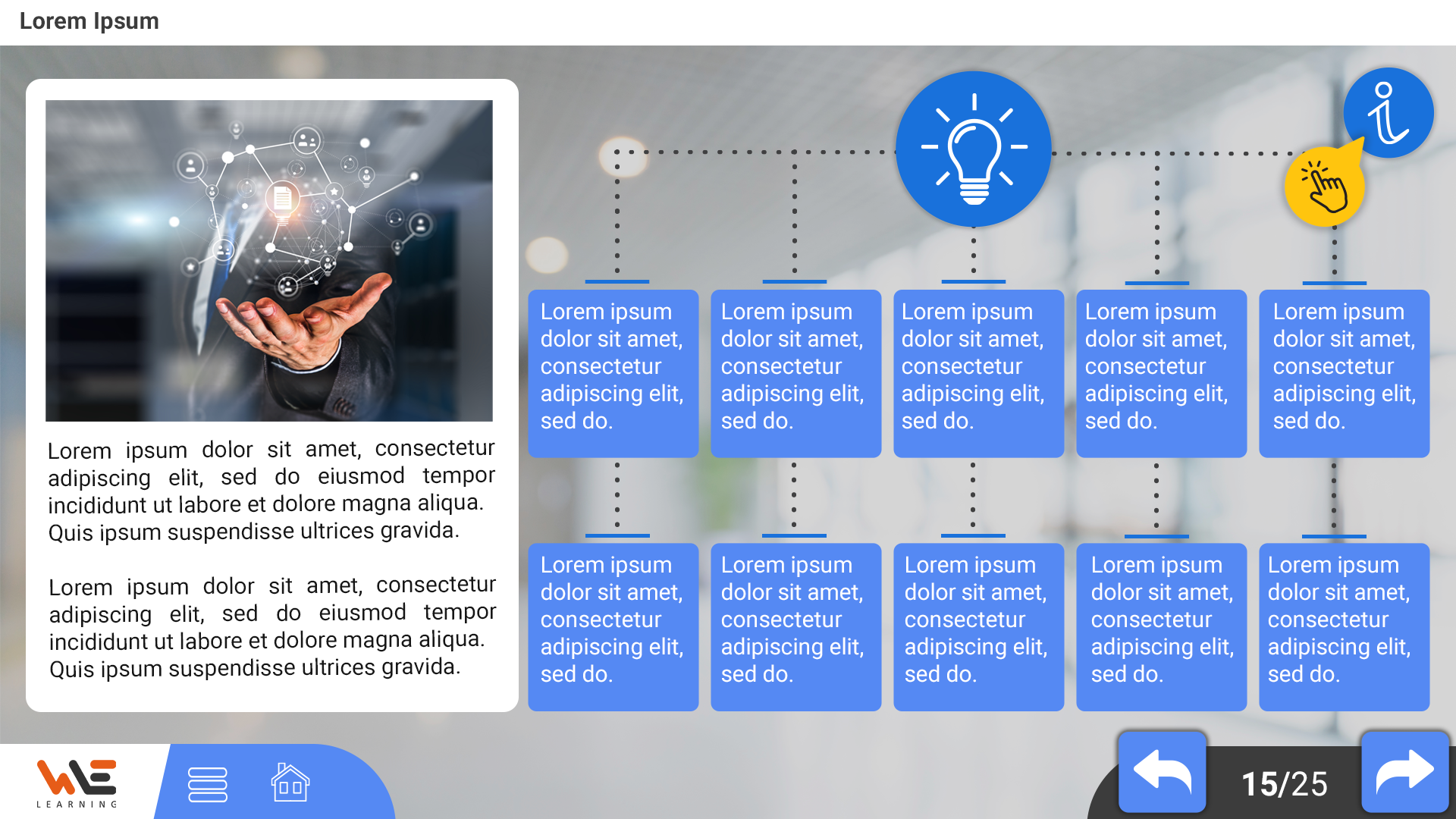 Lorem Ipsum

Lorem ipsum dolor sit amet, consectetur adipiscing elit, sed do eiusmod tempor incididunt ut labore et dolore magna aliqua. Quis ipsum suspendisse ultrices gravida.

Lorem ipsum dolor sit amet, consectetur adipiscing elit, sed do eiusmod tempor incididunt ut labore et dolore magna aliqua. Quis ipsum suspendisse ultrices gravida.

Lorem ipsum dolor sit amet, consectetur adipiscing elit, sed do.

Lorem ipsum dolor sit amet, consectetur adipiscing elit, sed do.

Lorem ipsum dolor sit amet, consectetur adipiscing elit, sed do.

Lorem ipsum dolor sit amet, consectetur adipiscing elit, sed do.

Lorem ipsum dolor sit amet, consectetur adipiscing elit, sed do.

Lorem ipsum dolor sit amet, consectetur adipiscing elit, sed do.

Lorem ipsum dolor sit amet, consectetur adipiscing elit, sed do.

Lorem ipsum dolor sit amet, consectetur adipiscing elit, sed do.

Lorem ipsum dolor sit amet, consectetur adipiscing elit, sed do.

Lorem ipsum dolor sit amet, consectetur adipiscing elit, sed do.

WE LEARNING

15/25